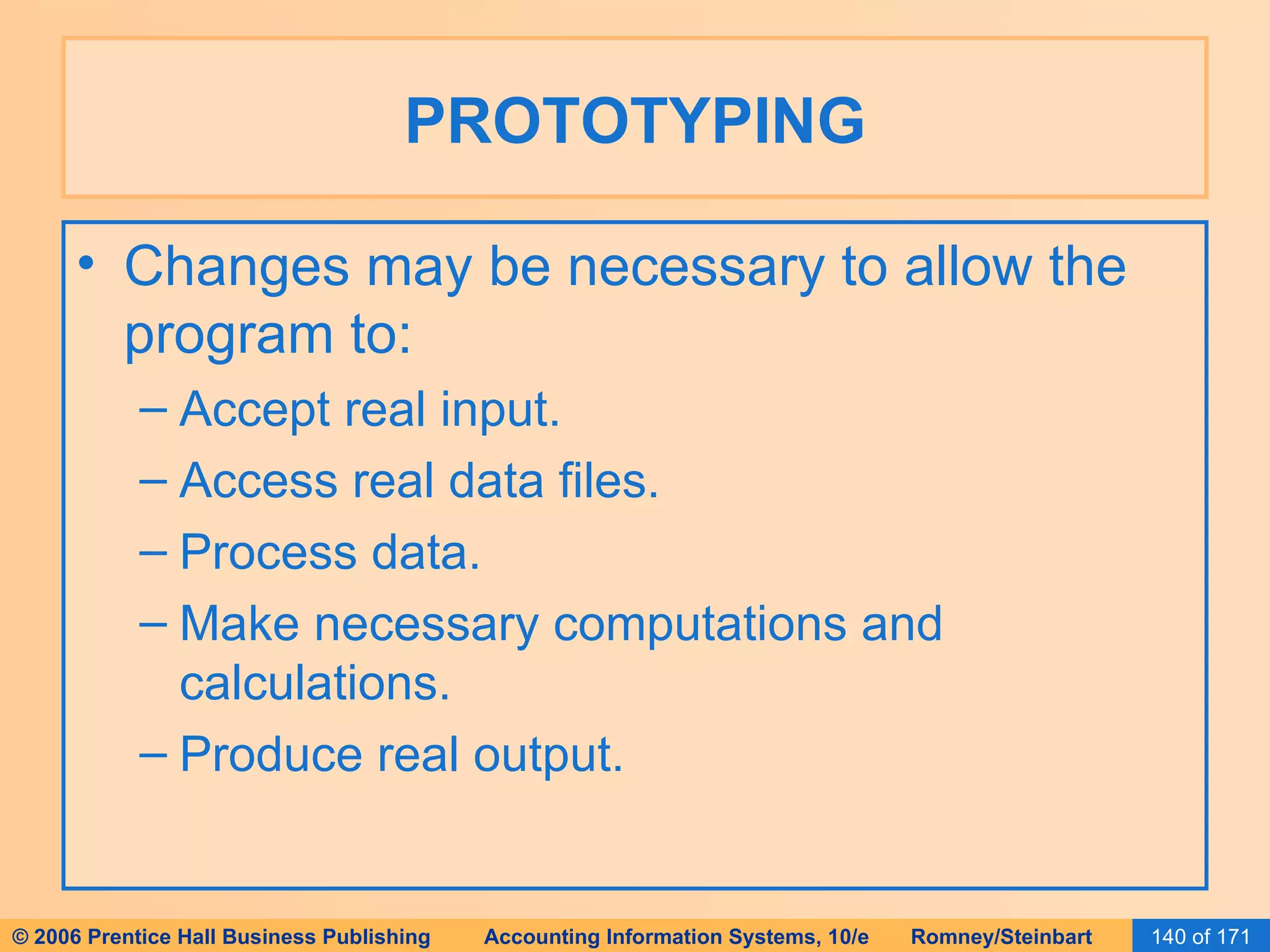 PROTOTYPING

• Changes may be necessary to allow the program to:
– Accept real input.
– Access real data files.
– Process data.
– Make necessary computations and calculations.
– Produce real output.

© 2006 Prentice Hall Business Publishing Accounting Information Systems, 10/e Romney/Steinbart 140 of 171